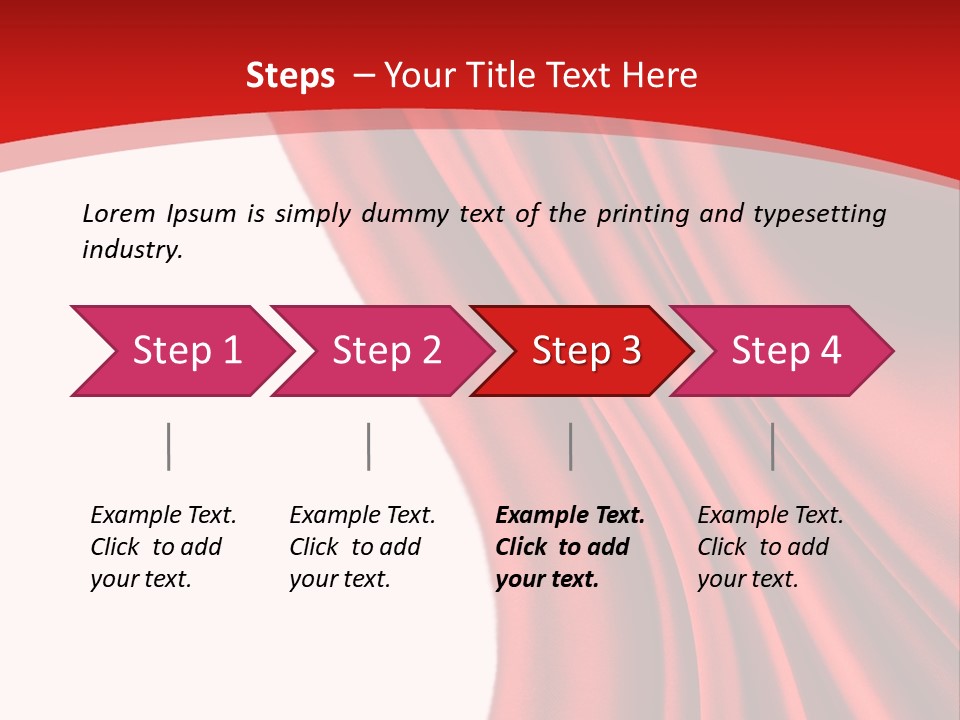 Steps – Your Title Text Here

Lorem Ipsum is simply dummy text of the printing and typesetting industry.

Step 1

Step 2

Step 3

Step 4

Example Text. Click to add your text.

Example Text. Click to add your text.

Example Text. Click to add your text.

Example Text. Click to add your text.